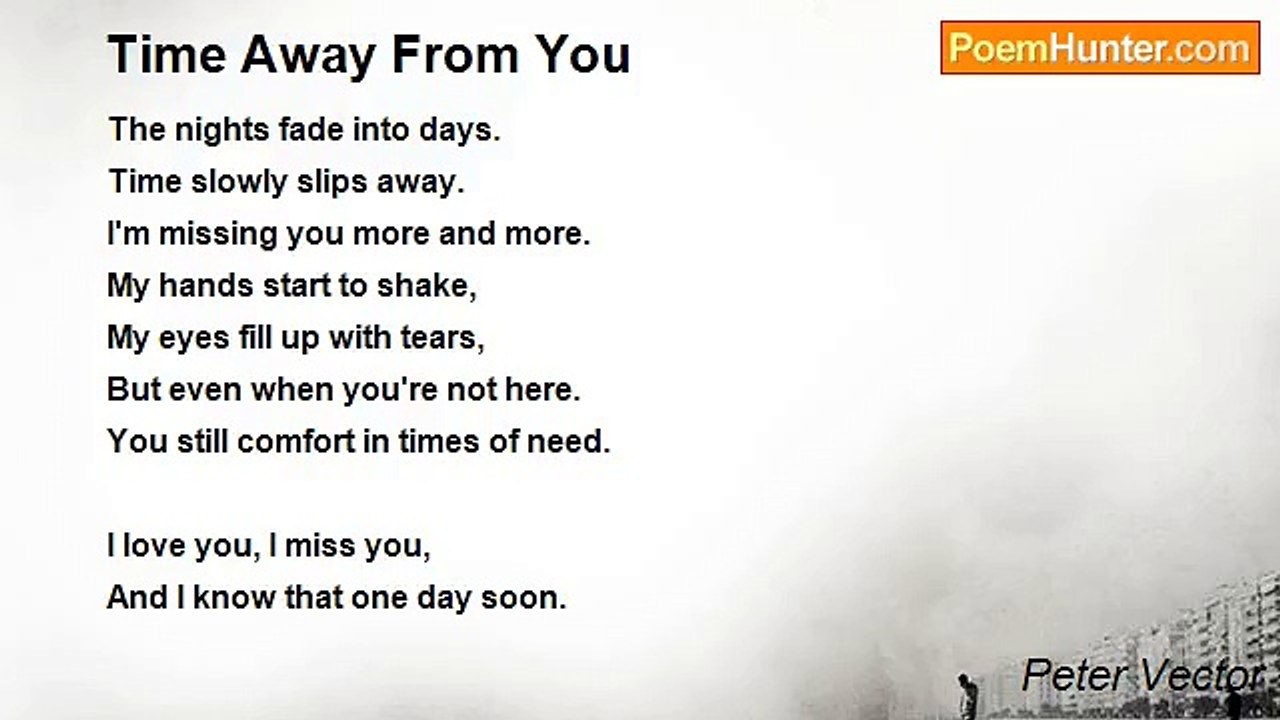 Time Away From You

PoemHunter.com

The nights fade into days.
Time slowly slips away.
I'm missing you more and more.
My hands start to shake,
My eyes fill up with tears,
But even when you're not here.
You still comfort in times of need.

I love you, I miss you,
And I know that one day soon.

Peter Vector